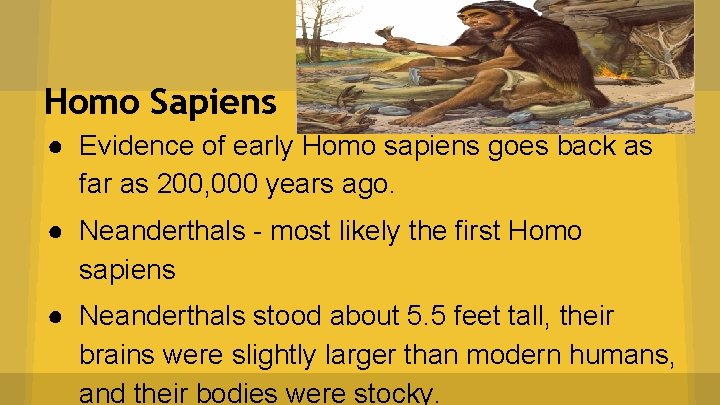 Homo Sapiens

● Evidence of early Homo sapiens goes back as far as 200,000 years ago.

● Neanderthals - most likely the first Homo sapiens

● Neanderthals stood about 5.5 feet tall, their brains were slightly larger than modern humans, and their bodies were stocky.